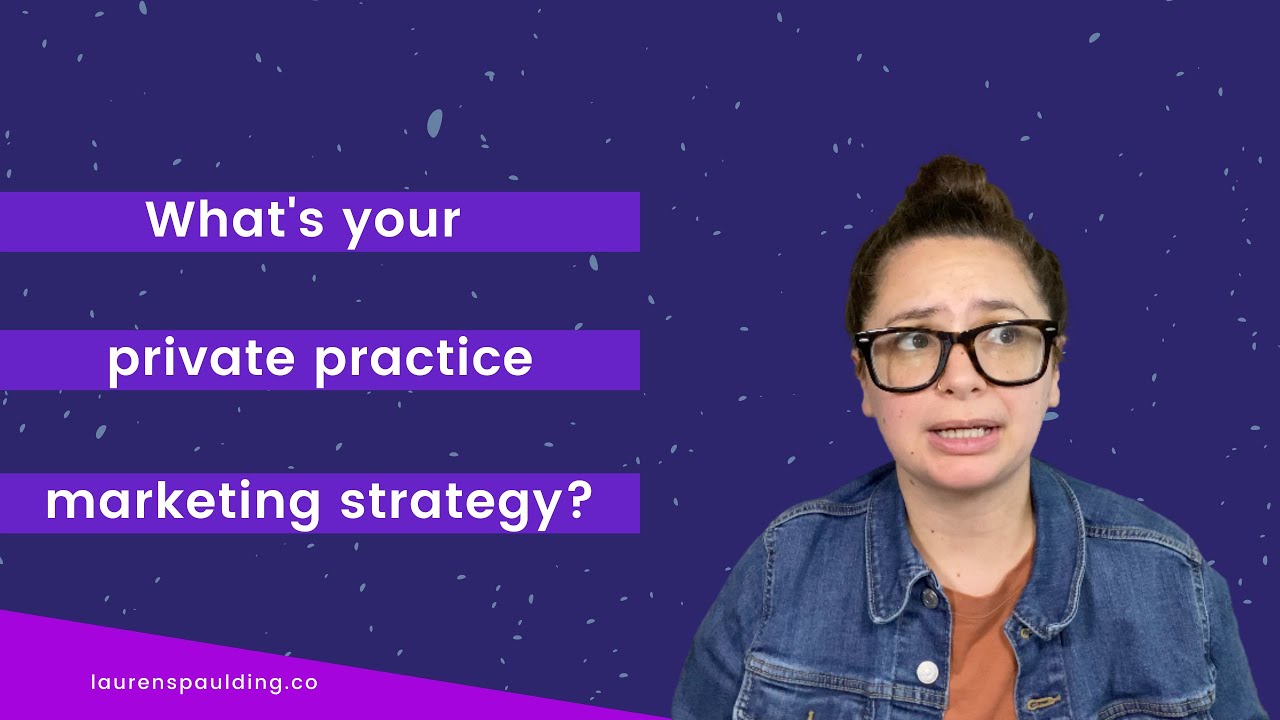 What's your

private practice

marketing strategy?

laurenspaulding.co